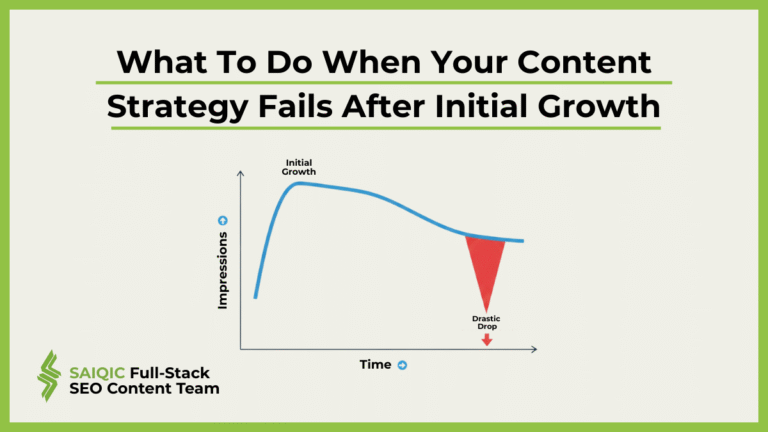 What To Do When Your Content Strategy Fails After Initial Growth

Initial Growth

Impressions

Drastic Drop

Time

SAIQIC Full-Stack SEO Content Team